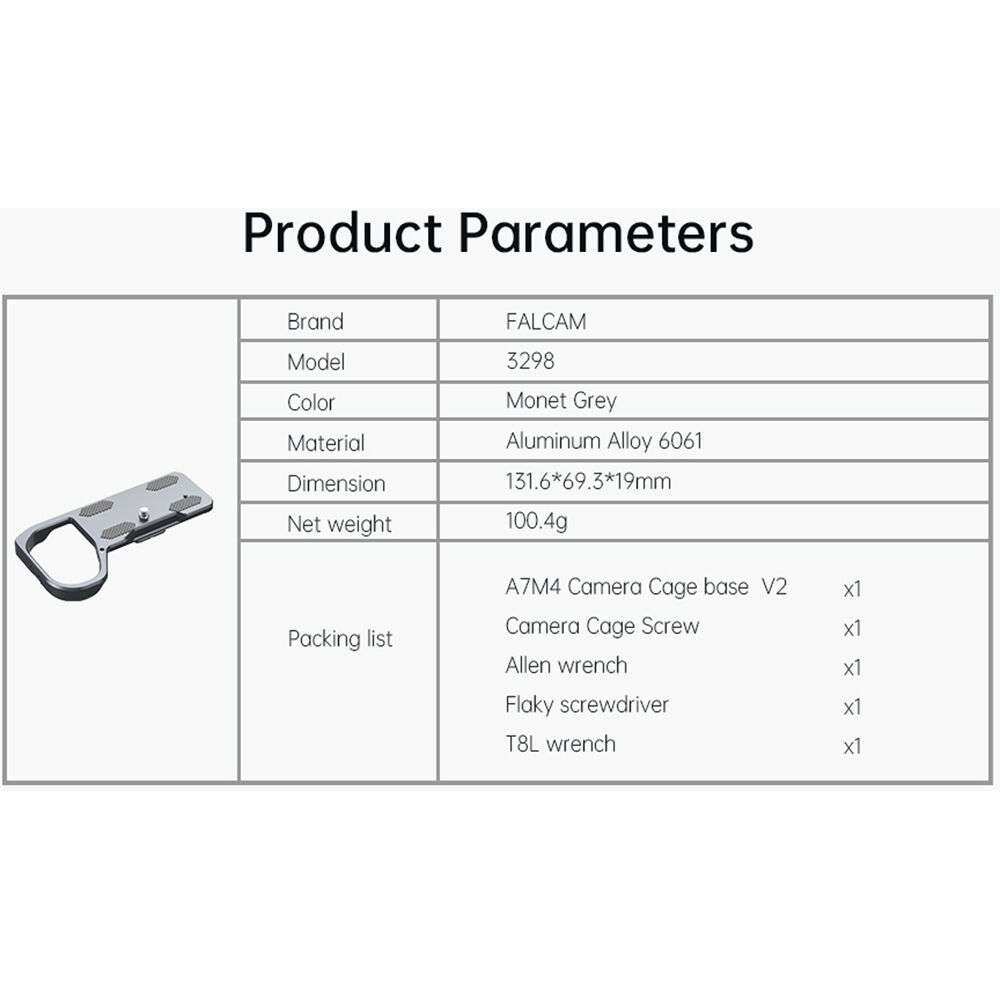 Product Parameters

| Brand | FALCAM |
|---|---|
| Model | 3298 |
| Color | Monet Grey |
| Material | Aluminum Alloy 6061 |
| Dimension | 131.6*69.3*19mm |
| Net weight | 100.4g |
| Packing list | A7M4 Camera Cage base V2 x1<br>Camera Cage Screw x1<br>Allen wrench x1<br>Flaky screwdriver x1<br>T8L wrench x1 |